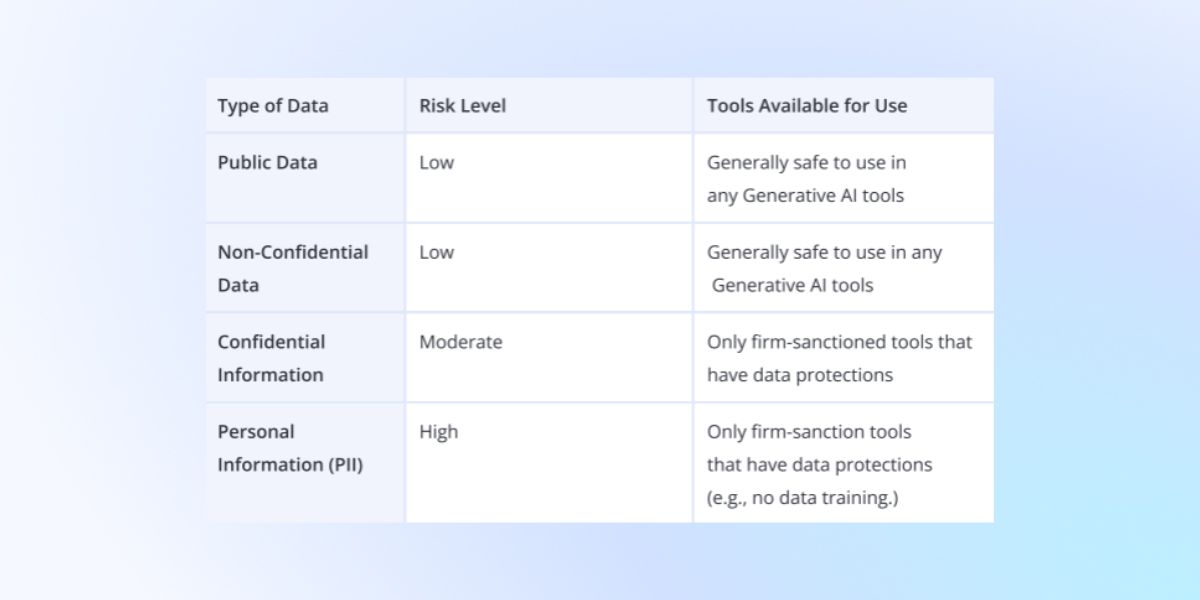 | Type of Data | Risk Level | Tools Available for Use |
|---|---|---|
| Public Data | Low | Generally safe to use in any Generative AI tools |
| Non-Confidential Data | Low | Generally safe to use in any Generative AI tools |
| Confidential Information | Moderate | Only firm-sanctioned tools that have data protections |
| Personal Information (PII) | High | Only firm-sanction tools that have data protections (e.g., no data training.) |